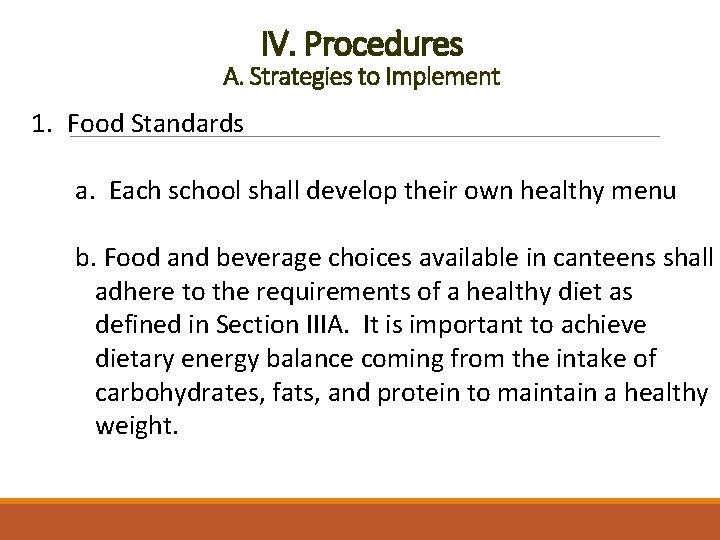 IV. Procedures
A. Strategies to Implement

1. Food Standards

a. Each school shall develop their own healthy menu

b. Food and beverage choices available in canteens shall adhere to the requirements of a healthy diet as defined in Section IIIA. It is important to achieve dietary energy balance coming from the intake of carbohydrates, fats, and protein to maintain a healthy weight.